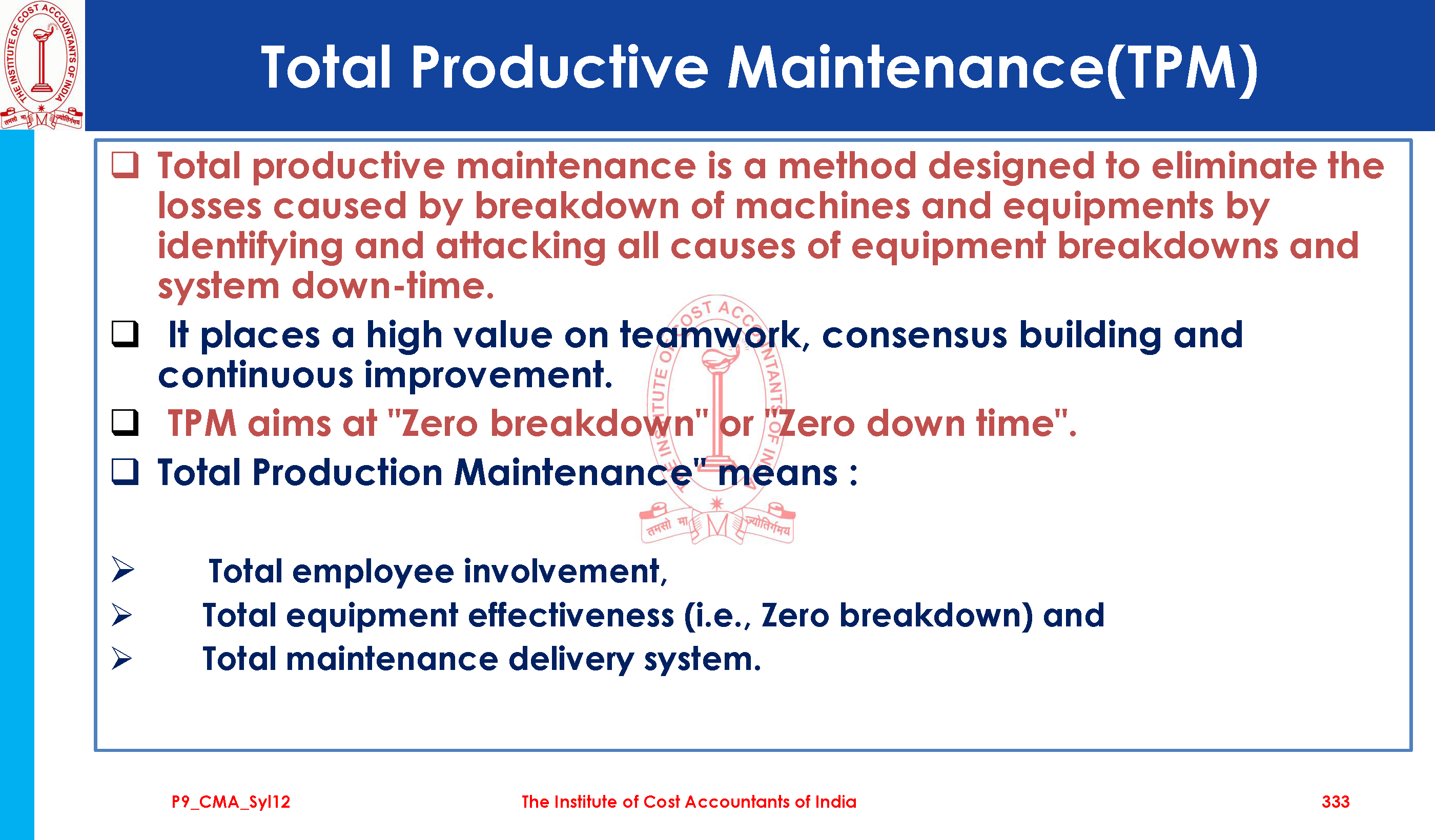 THE INSTITUTE OF COST ACCOUNTANTS OF INDIA

तमसो मा ज्योतिर्गमय

Total Productive Maintenance(TPM)

❑ Total productive maintenance is a method designed to eliminate the losses caused by breakdown of machines and equipments by identifying and attacking all causes of equipment breakdowns and system down-time.

❑ It places a high value on teamwork, consensus building and continuous improvement.

❑ TPM aims at "Zero breakdown" or "Zero down time".

❑ Total Production Maintenance" means :

➢ Total employee involvement,
➢ Total equipment effectiveness (i.e., Zero breakdown) and
➢ Total maintenance delivery system.

THE INSTITUTE OF COST ACCOUNTANTS OF INDIA

तमसो मा ज्योतिर्गमय

P9_CMA_Syl12 The Institute of Cost Accountants of India 333